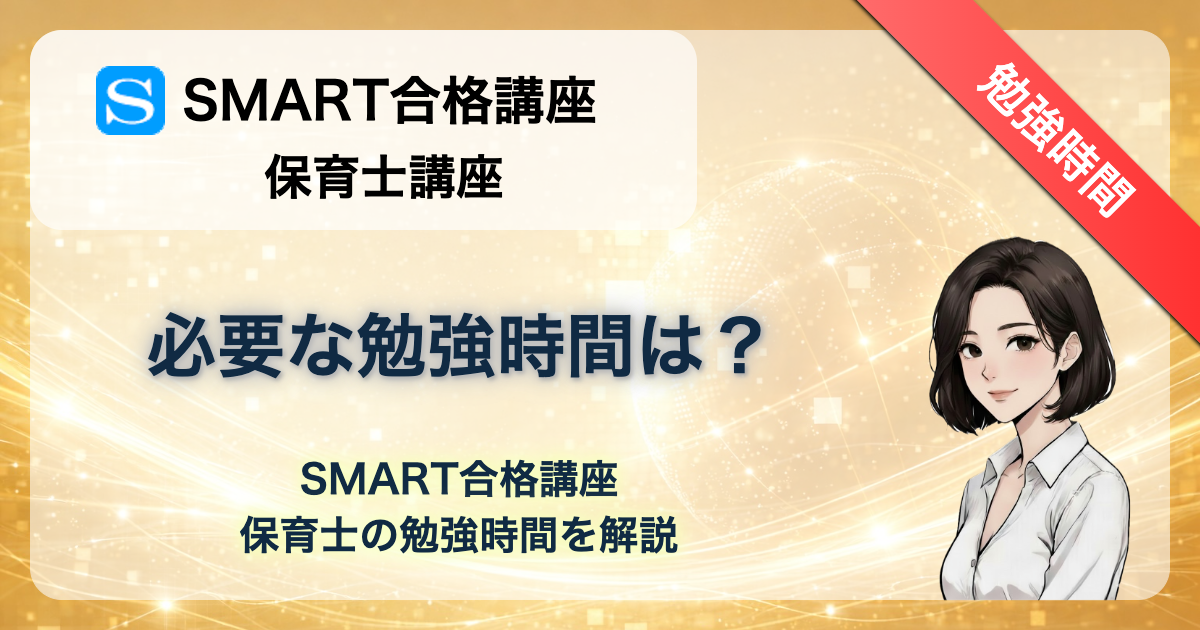 S SMART合格講座
保育士講座

勉強時間

必要な勉強時間は？

SMART合格講座
保育士の勉強時間を解説